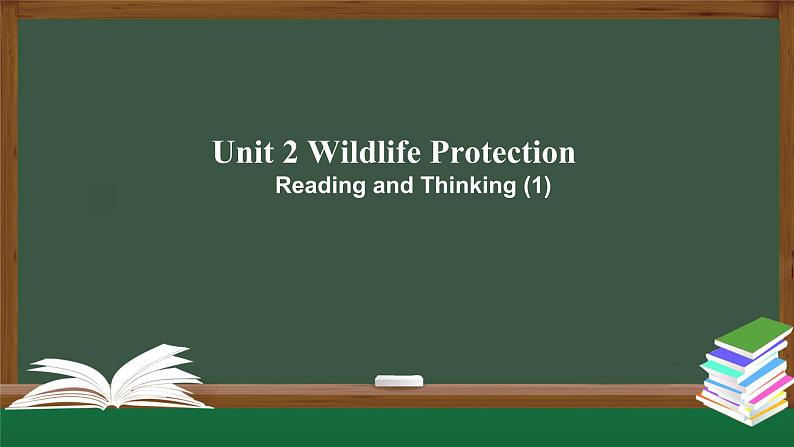 Unit 2 Wildlife Protection
Reading and Thinking (1)